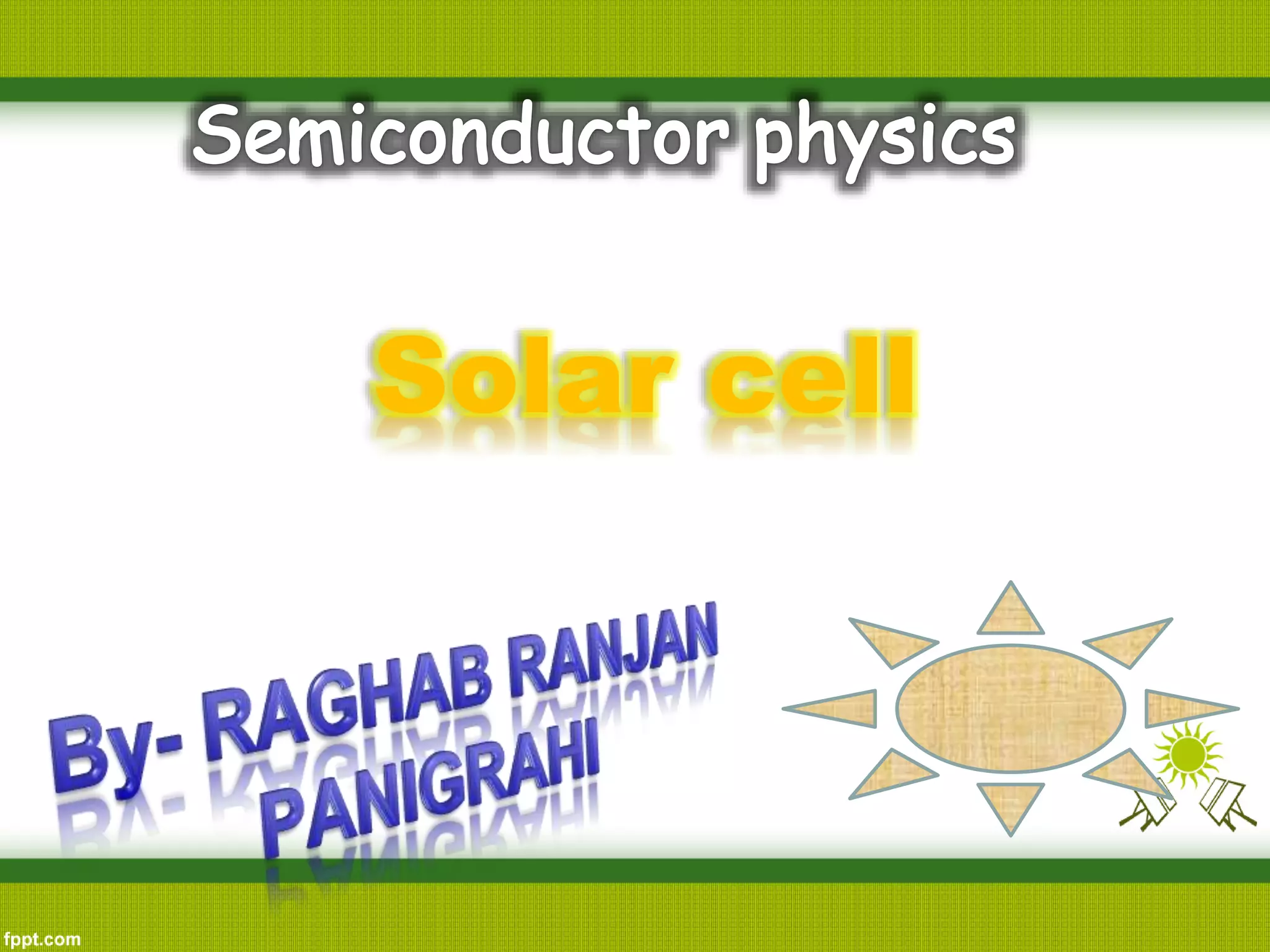 Semiconductor physics

Solar cell

By- RAGHAB RANJAN PANIGRAHI

fppt.com